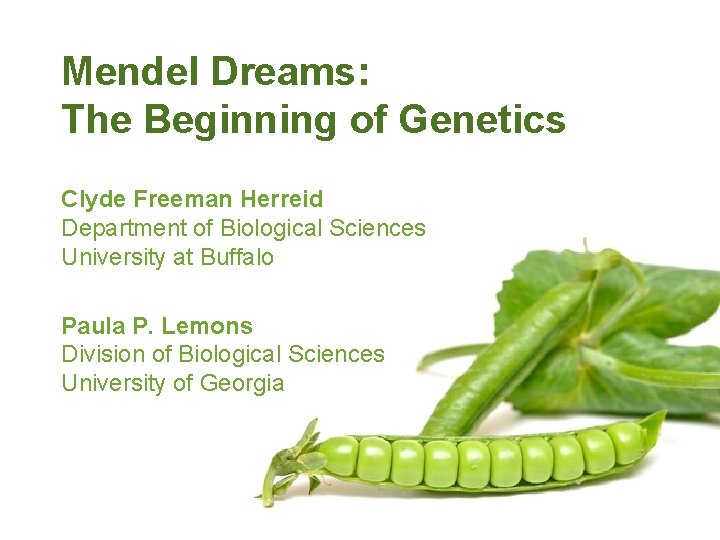 Mendel Dreams:
The Beginning of Genetics

Clyde Freeman Herreid
Department of Biological Sciences
University at Buffalo

Paula P. Lemons
Division of Biological Sciences
University of Georgia